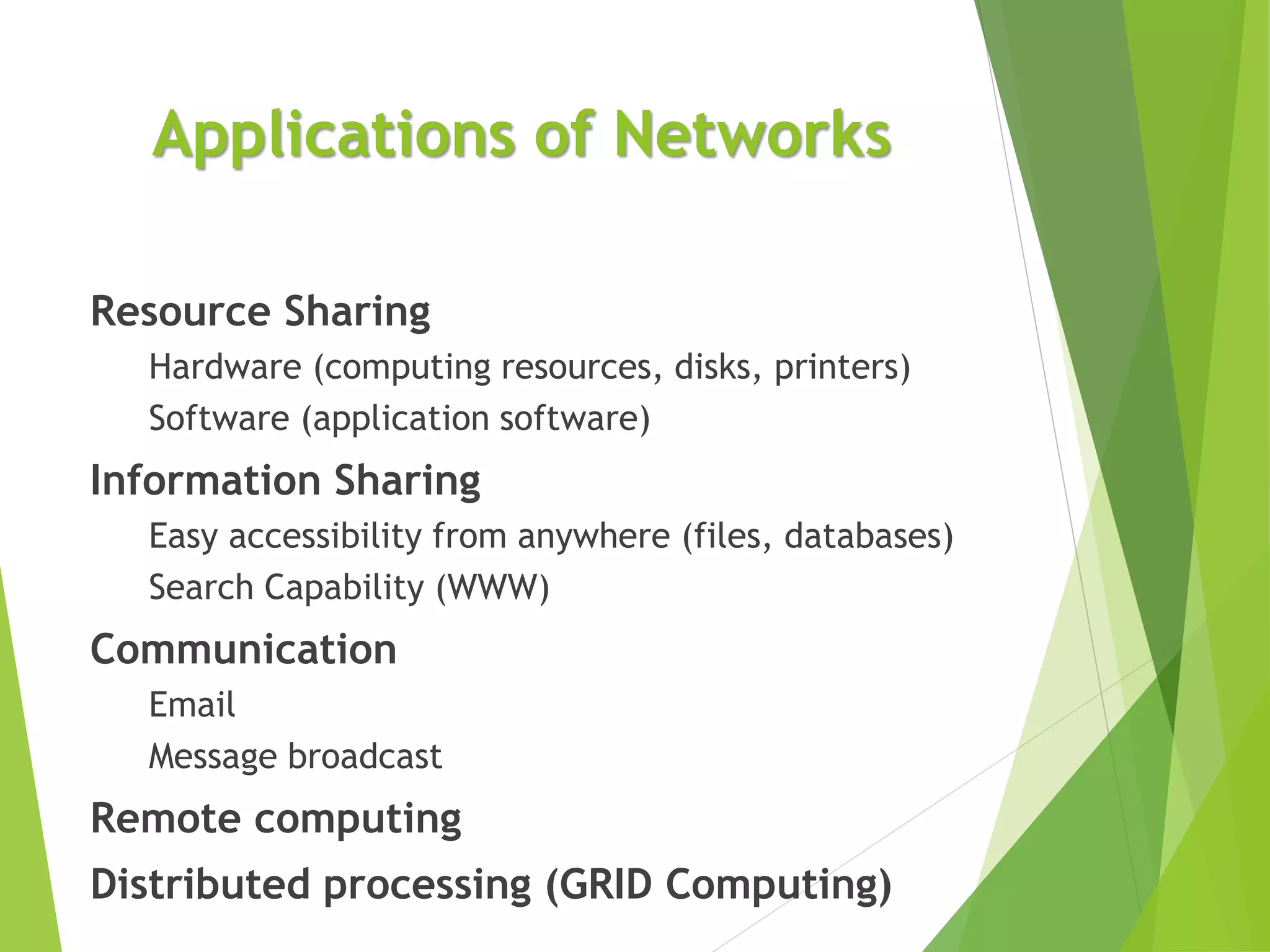 Applications of Networks

Resource Sharing

Hardware (computing resources, disks, printers)

Software (application software)

Information Sharing

Easy accessibility from anywhere (files, databases)

Search Capability (WWW)

Communication

Email

Message broadcast

Remote computing

Distributed processing (GRID Computing)